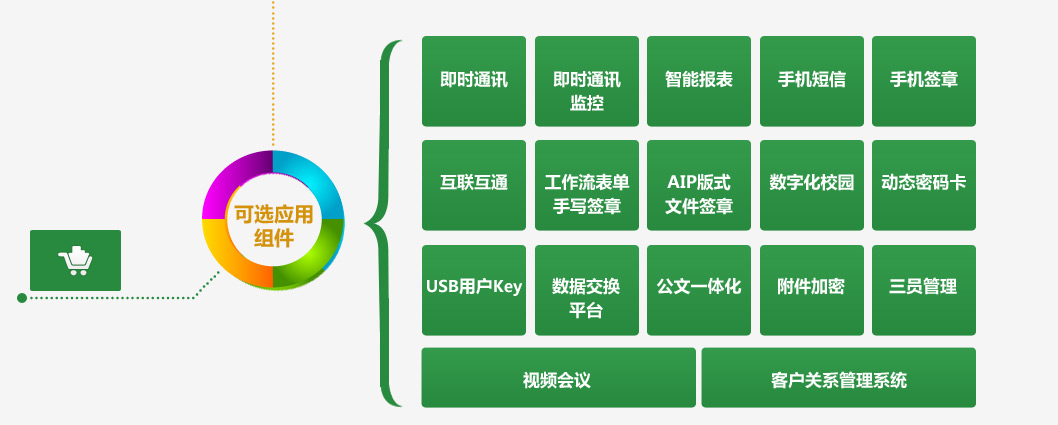 可选应用组件

即时通讯

即时通讯监控

智能报表

手机短信

手机签章

互联互通

工作流表单手写签章

AIP版式文件签章

数字化校园

动态密码卡

USB用户Key

数据交换平台

公文一体化

附件加密

三员管理

视频会议

客户关系管理系统